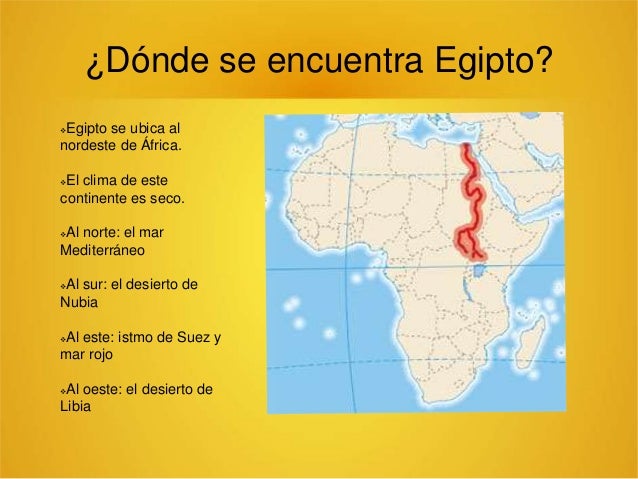 ¿Dónde se encuentra Egipto?

❖Egipto se ubica al nordeste de África.

❖El clima de este continente es seco.

❖Al norte: el mar Mediterráneo

❖Al sur: el desierto de Nubia

❖Al este: istmo de Suez y mar rojo

❖Al oeste: el desierto de Libia